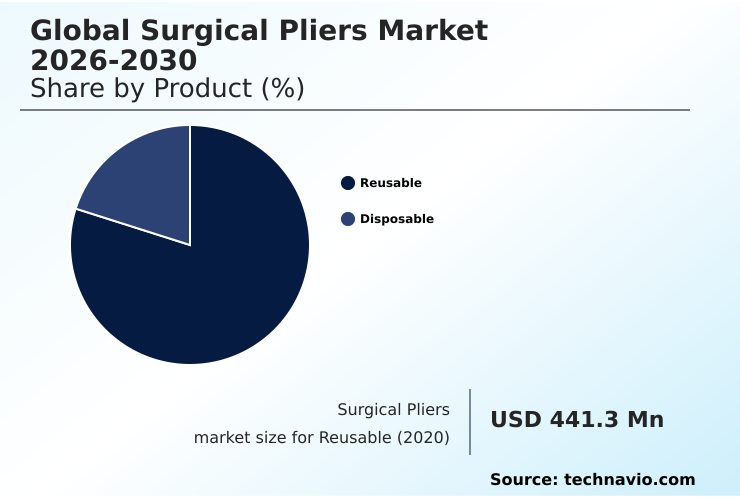 Global Surgical Pliers Market 2026-2030
Share by Product (%)

Reusable

Disposable

Surgical Pliers market size for Reusable (2020)

USD 441.3 Mn

Source: technavio.com